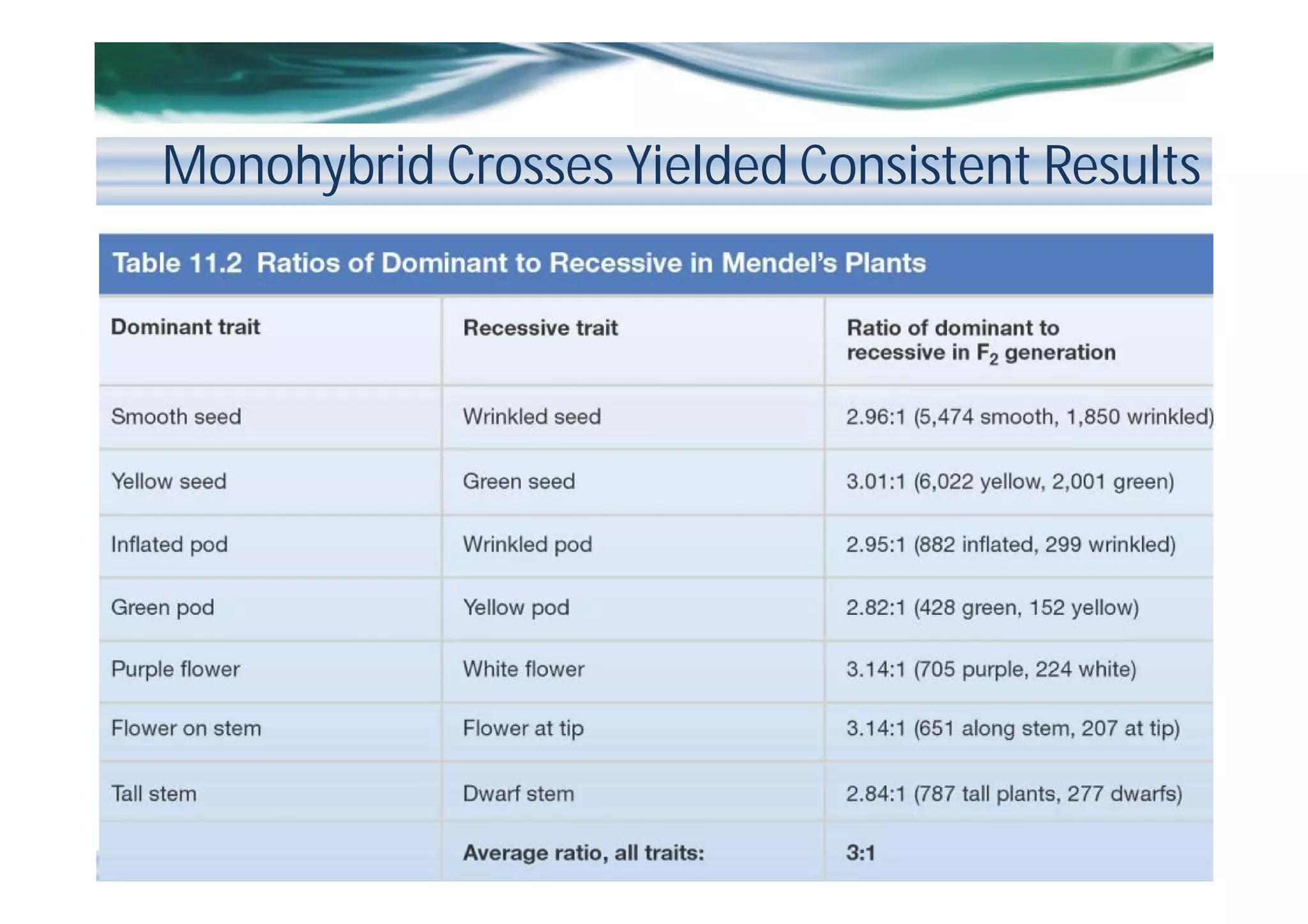 Monohybrid Crosses Yielded Consistent Results

Table 11.2 Ratios of Dominant to Recessive in Mendel's Plants

| Dominant trait | Recessive trait | Ratio of dominant to recessive in $F_2$ generation |
|---|---|---|
| Smooth seed | Wrinkled seed | 2.96:1 (5,474 smooth, 1,850 wrinkled) |
| Yellow seed | Green seed | 3.01:1 (6,022 yellow, 2,001 green) |
| Inflated pod | Wrinkled pod | 2.95:1 (882 inflated, 299 wrinkled) |
| Green pod | Yellow pod | 2.82:1 (428 green, 152 yellow) |
| Purple flower | White flower | 3.14:1 (705 purple, 224 white) |
| Flower on stem | Flower at tip | 3.14:1 (651 along stem, 207 at tip) |
| Tall stem | Dwarf stem | 2.84:1 (787 tall plants, 277 dwarfs) |
| | Average ratio, all traits: | 3:1 |